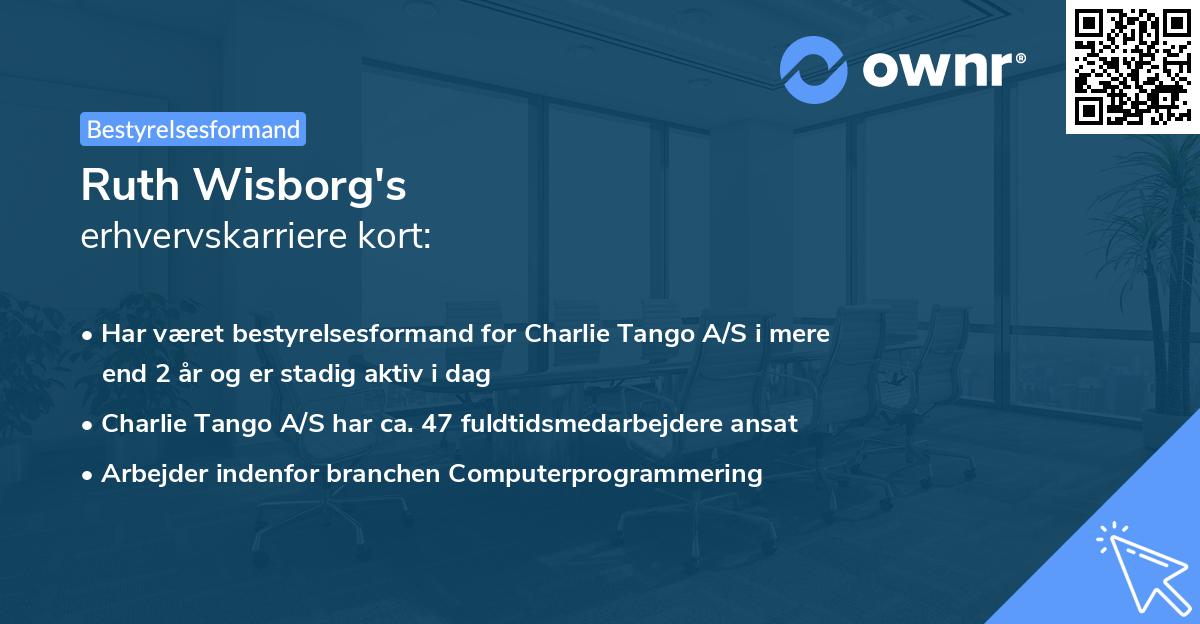 ownr®

Bestyrelsesformand

Ruth Wisborg's
erhvervskarriere kort:

• Har været bestyrelsesformand for Charlie Tango A/S i mere end 2 år og er stadig aktiv i dag
• Charlie Tango A/S har ca. 47 fuldtidsmedarbejdere ansat
• Arbejder indenfor branchen Computerprogrammering